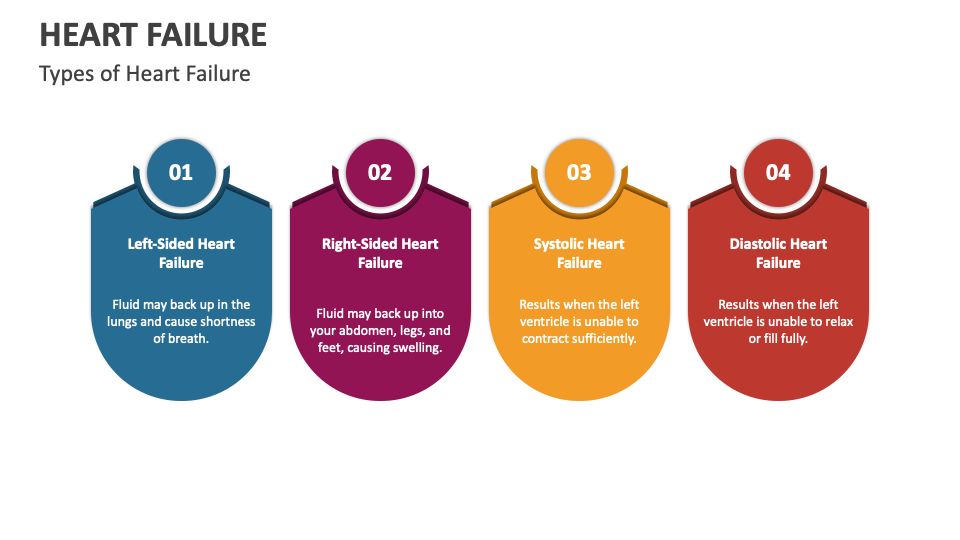 HEART FAILURE

Types of Heart Failure

01

Left-Sided Heart Failure

Fluid may back up in the lungs and cause shortness of breath.

02

Right-Sided Heart Failure

Fluid may back up into your abdomen, legs, and feet, causing swelling.

03

Systolic Heart Failure

Results when the left ventricle is unable to contract sufficiently.

04

Diastolic Heart Failure

Results when the left ventricle is unable to relax or fill fully.